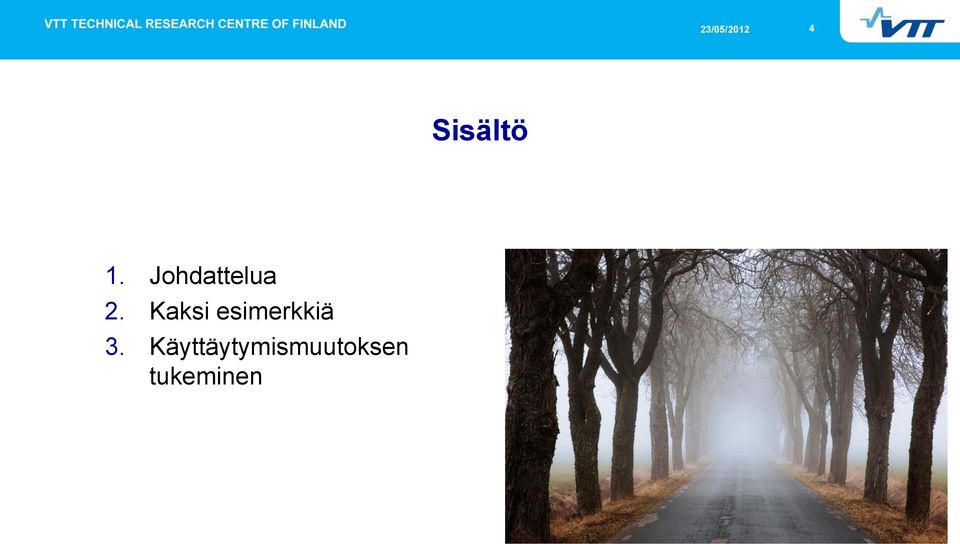 VTT TECHNICAL RESEARCH CENTRE OF FINLAND

23/05/2012

4

VTT

Sisältö

1. Johdattelua
2. Kaksi esimerkkiä
3. Käyttäytymismuutoksen tukeminen